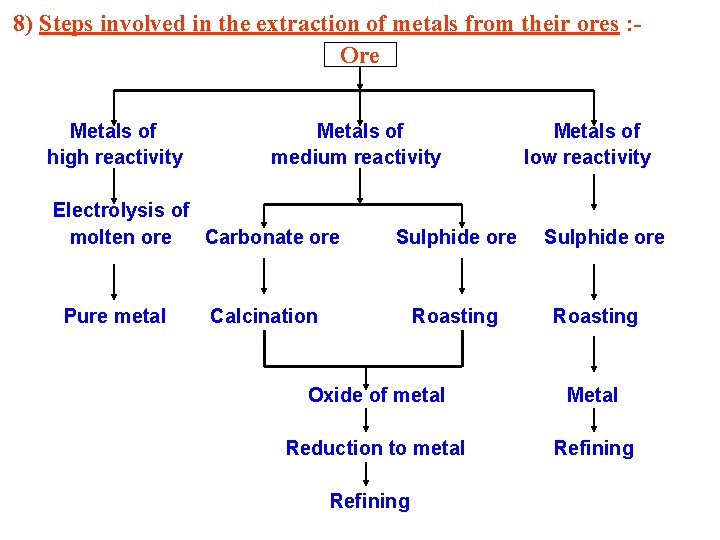 8) Steps involved in the extraction of metals from their ores :-

Ore

Metals of high reactivity

Electrolysis of molten ore

Pure metal

Metals of medium reactivity

Carbonate ore

Calcination

Sulphide ore

Roasting

Oxide of metal

Reduction to metal

Refining

Metals of low reactivity

Sulphide ore

Roasting

Metal

Refining